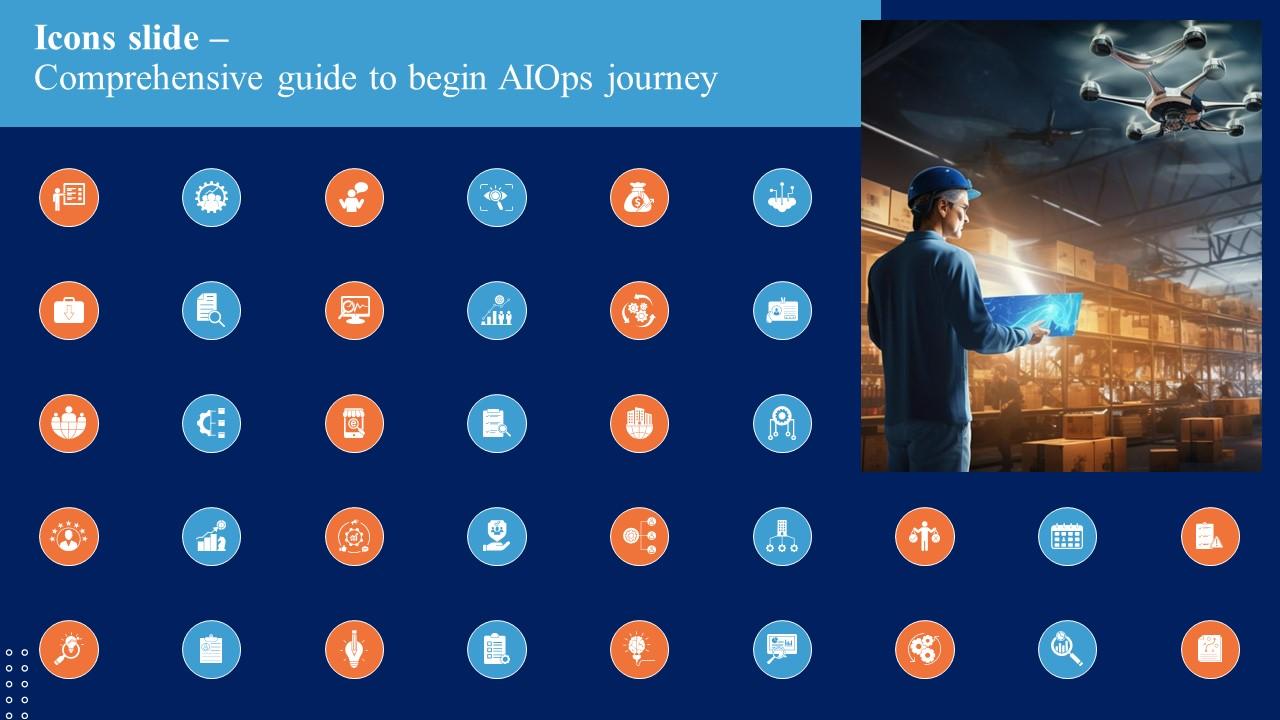 Icons slide –
Comprehensive guide to begin AIOps journey